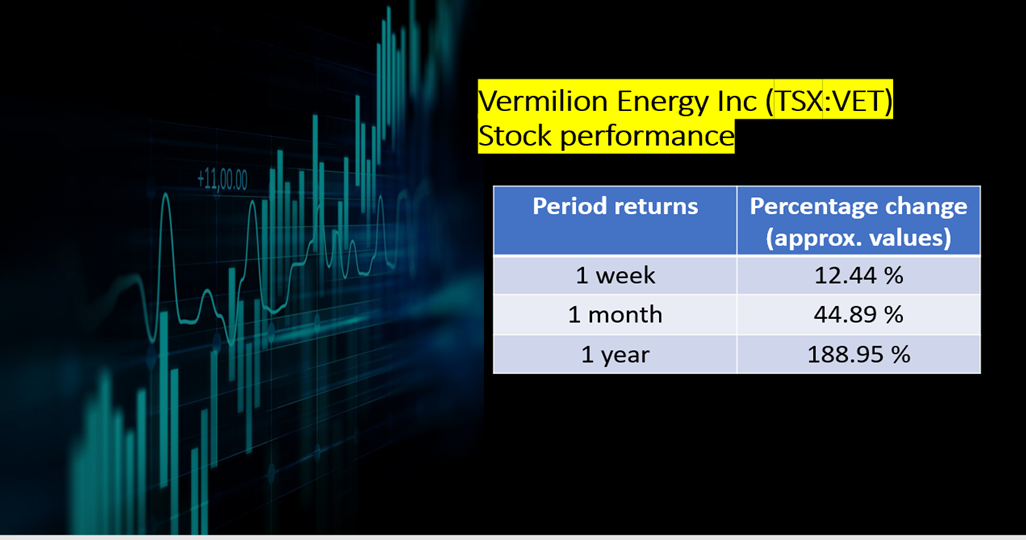 +11,00.00

Vermilion Energy Inc (TSX:VET)
Stock performance

| Period returns | Percentage change (approx. values) |
|---|---|
| 1 week | 12.44 % |
| 1 month | 44.89 % |
| 1 year | 188.95 % |